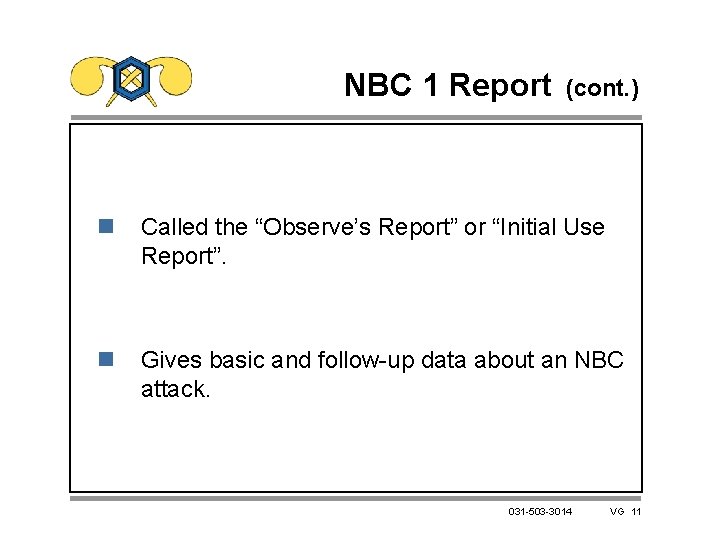 NBC 1 Report (cont.)

Called the “Observe’s Report” or “Initial Use Report”.

Gives basic and follow-up data about an NBC attack.

031-503-3014 VG 11